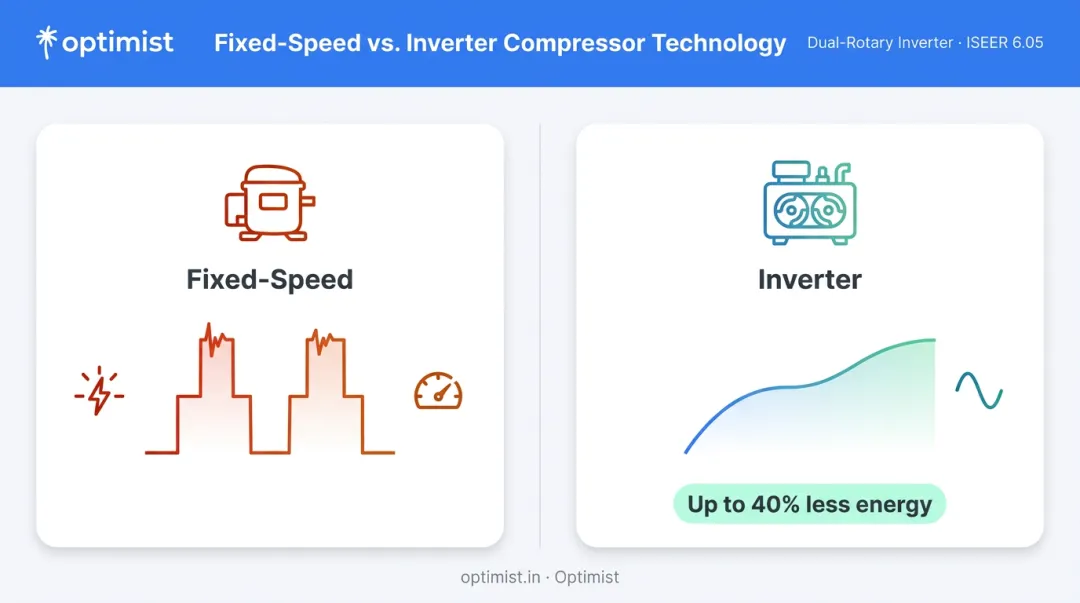 optimist

Fixed-Speed vs. Inverter Compressor Technology

Dual-Rotary Inverter · ISEER 6.05

Fixed-Speed

Inverter

Up to 40% less energy

optimist.in · Optimist